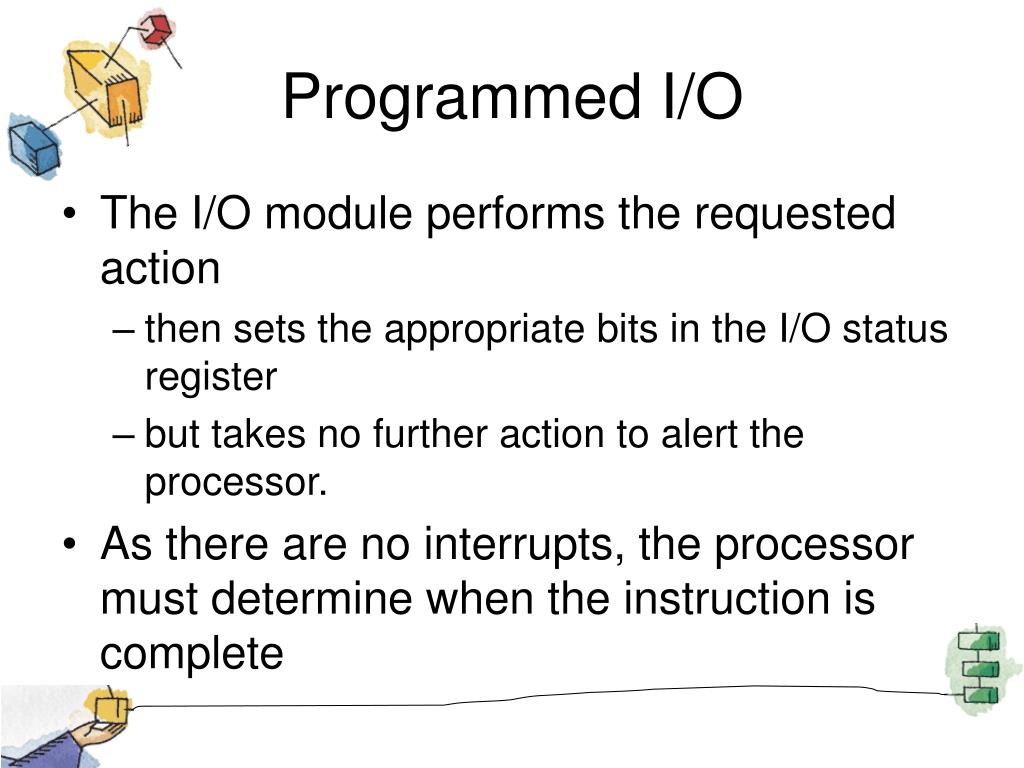 Programmed I/O

• The I/O module performs the requested action
– then sets the appropriate bits in the I/O status register
– but takes no further action to alert the processor.

• As there are no interrupts, the processor must determine when the instruction is complete